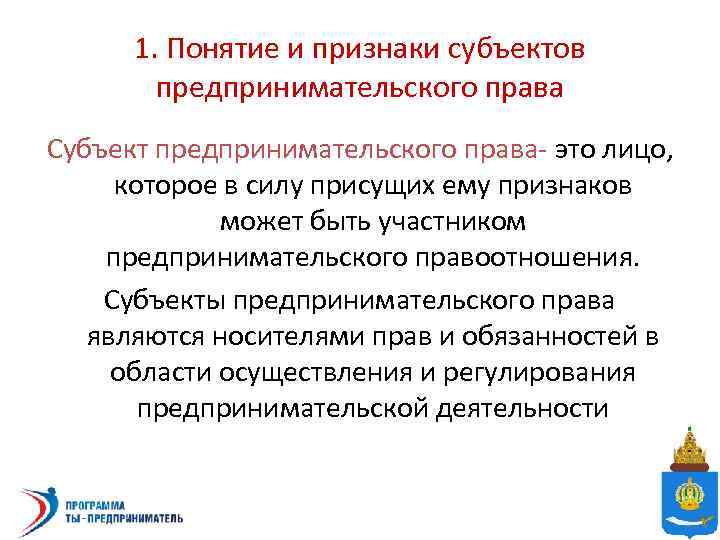 1. Понятие и признаки субъектов предпринимательского права

Субъект предпринимательского права- это лицо, которое в силу присущих ему признаков может быть участником предпринимательского правоотношения.

Субъекты предпринимательского права являются носителями прав и обязанностей в области осуществления и регулирования предпринимательской деятельности

ПРОГРАММА
ТЫ - ПРЕДПРИНИМАТЕЛЬ